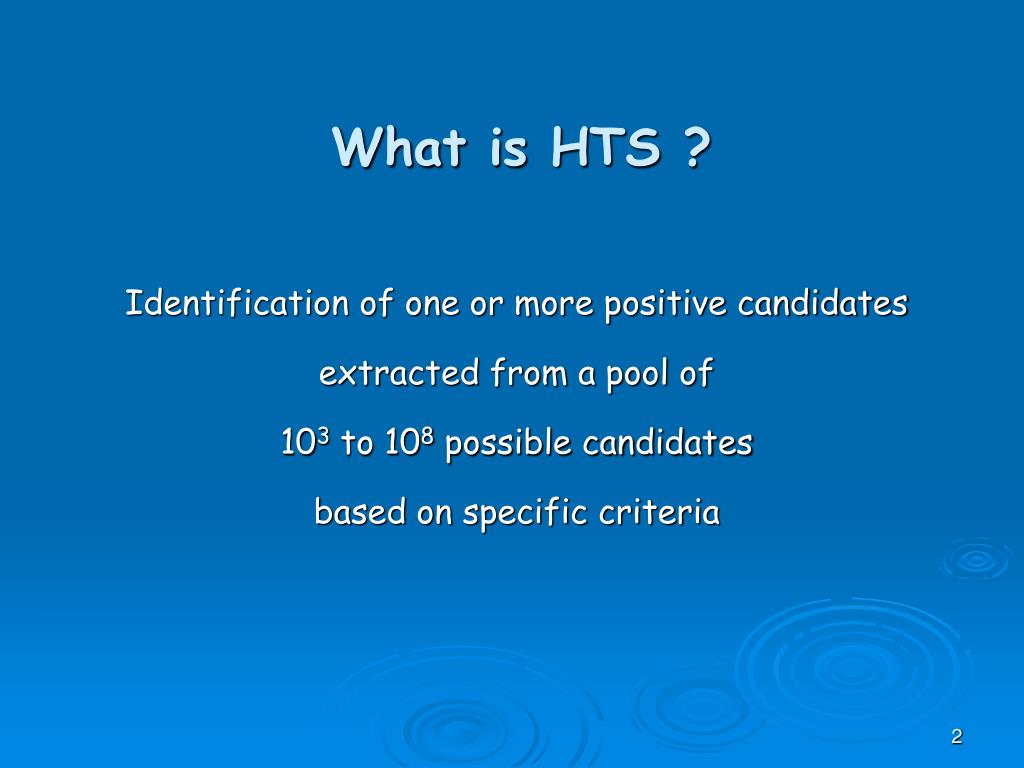 What is HTS ?

Identification of one or more positive candidates

extracted from a pool of

$10^3$ to $10^8$ possible candidates

based on specific criteria

2